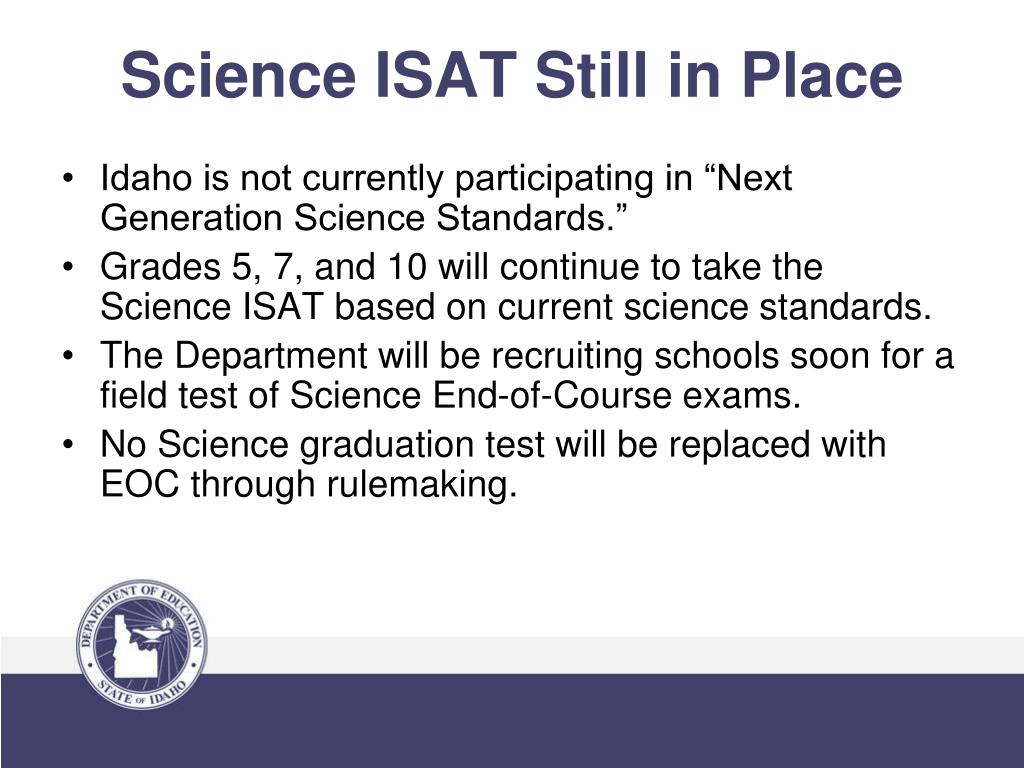 Science ISAT Still in Place

• Idaho is not currently participating in “Next Generation Science Standards.”
• Grades 5, 7, and 10 will continue to take the Science ISAT based on current science standards.
• The Department will be recruiting schools soon for a field test of Science End-of-Course exams.
• No Science graduation test will be replaced with EOC through rulemaking.

DEPARTMENT OF EDUCATION
STATE OF IDAHO